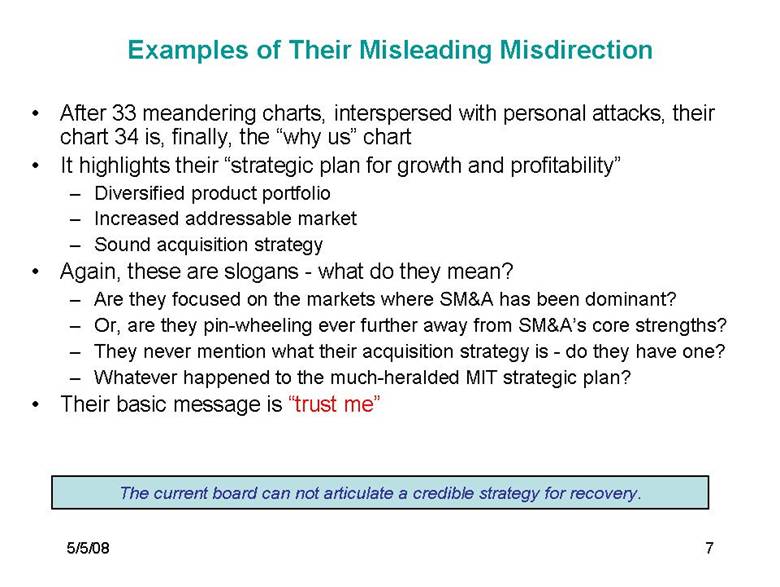 Examples of Their Misleading Misdirection

• After 33 meandering charts, interspersed with personal attacks, their chart 34 is, finally, the “why us” chart
• It highlights their “strategic plan for growth and profitability”
– Diversified product portfolio
– Increased addressable market
– Sound acquisition strategy
• Again, these are slogans - what do they mean?
– Are they focused on the markets where SM&A has been dominant?
– Or, are they pin-wheeling ever further away from SM&A’s core strengths?
– They never mention what their acquisition strategy is - do they have one?
– Whatever happened to the much-heralded MIT strategic plan?
• Their basic message is “trust me”

The current board can not articulate a credible strategy for recovery.

5/5/08

7